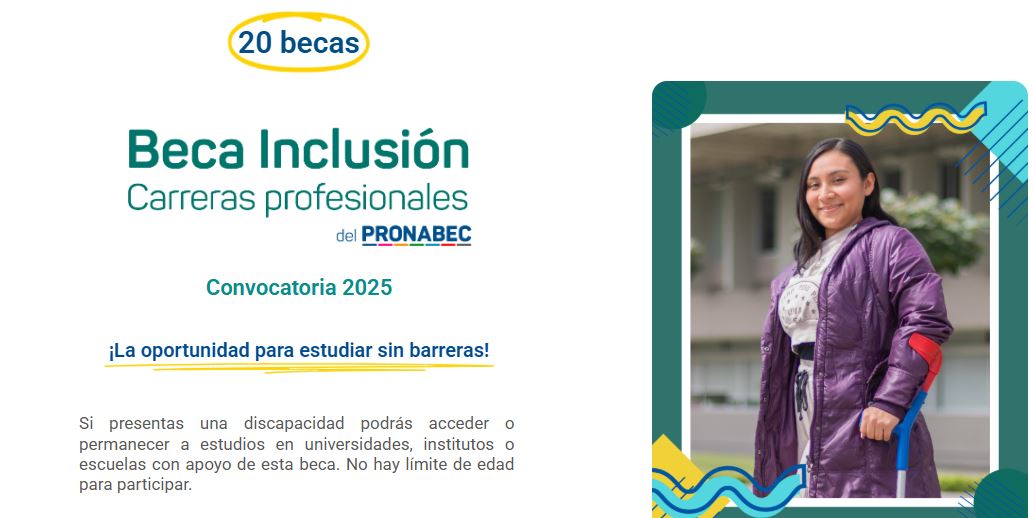 20 becas

Beca Inclusión
Carreras profesionales
del PRONABEC

Convocatoria 2025

¡La oportunidad para estudiar sin barreras!

Si presentas una discapacidad podrás acceder o permanecer a estudios en universidades, institutos o escuelas con apoyo de esta beca. No hay límite de edad para participar.